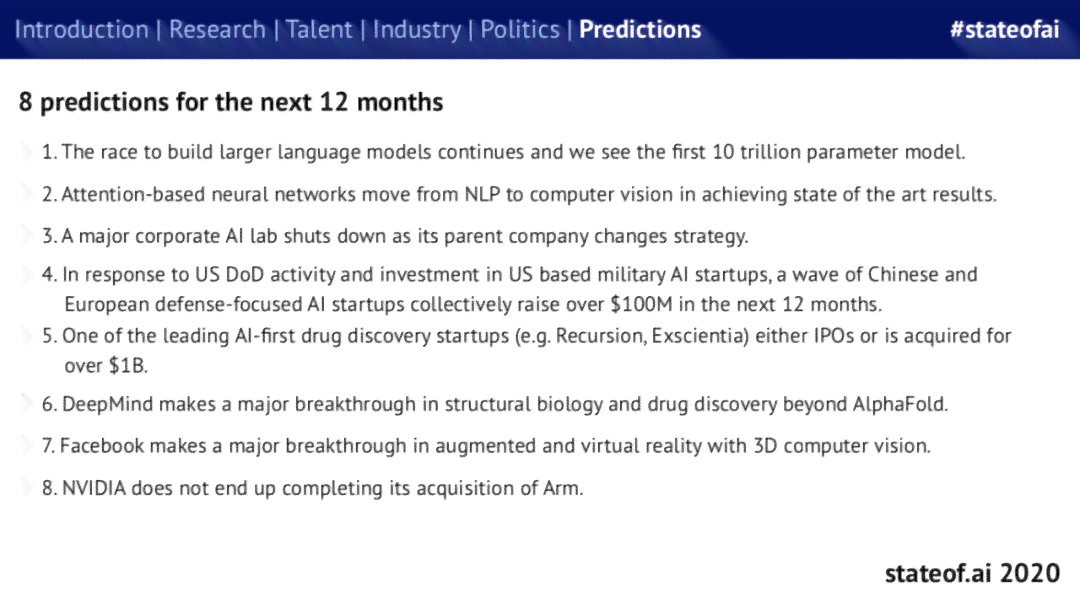 Introduction | Research | Talent | Industry | Politics | Predictions #stateofai

8 predictions for the next 12 months

1. The race to build larger language models continues and we see the first 10 trillion parameter model.

2. Attention-based neural networks move from NLP to computer vision in achieving state of the art results.

3. A major corporate AI lab shuts down as its parent company changes strategy.

4. In response to US DoD activity and investment in US based military AI startups, a wave of Chinese and European defense-focused AI startups collectively raise over \$100M in the next 12 months.

5. One of the leading AI-first drug discovery startups (e.g. Recursion, Exscientia) either IPOs or is acquired for over \$1B.

6. DeepMind makes a major breakthrough in structural biology and drug discovery beyond AlphaFold.

7. Facebook makes a major breakthrough in augmented and virtual reality with 3D computer vision.

8. NVIDIA does not end up completing its acquisition of Arm.

stateof.ai 2020